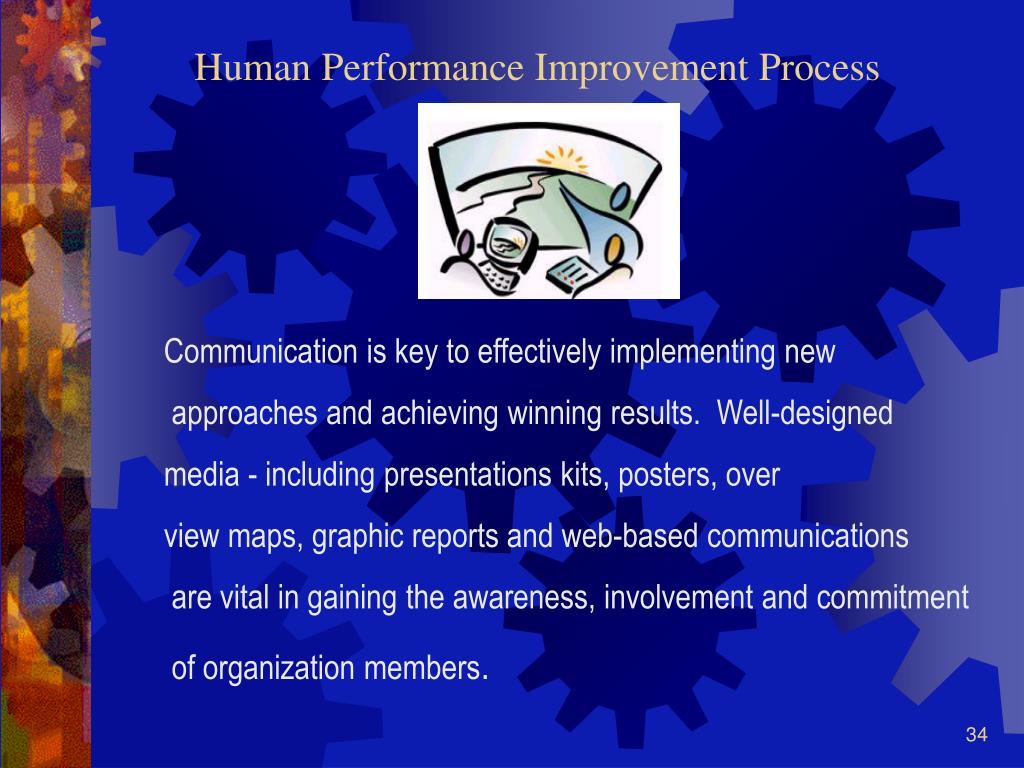 Human Performance Improvement Process

Communication is key to effectively implementing new approaches and achieving winning results. Well-designed media - including presentations kits, posters, over view maps, graphic reports and web-based communications are vital in gaining the awareness, involvement and commitment of organization members.

34